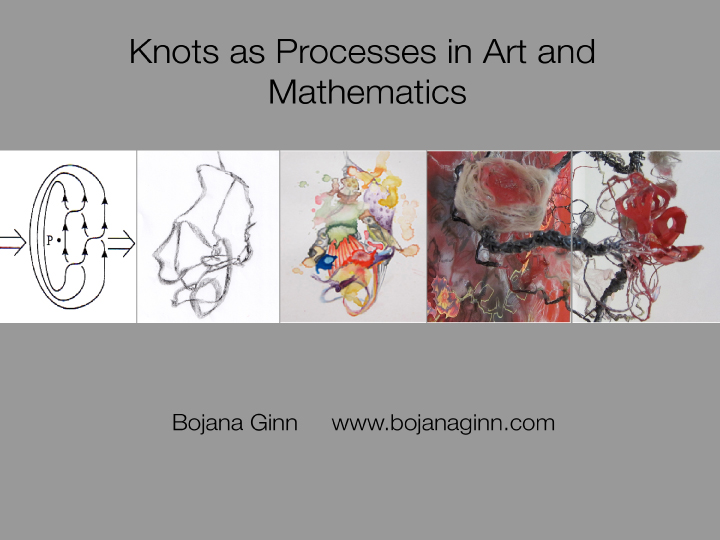 Knots as Processes in Art and Mathematics

P

Bojana Ginn www.bojanaginn.com